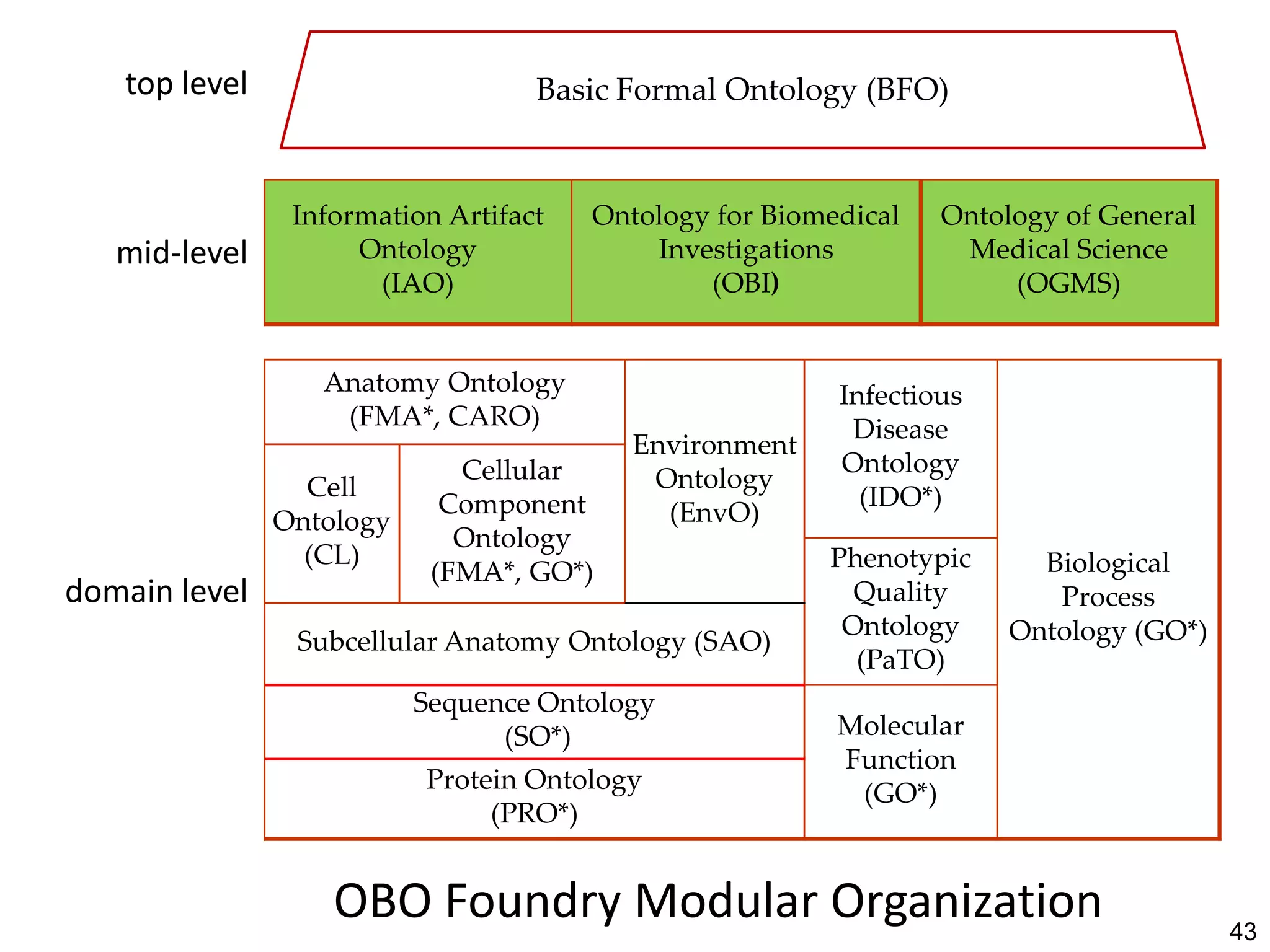 top level

Basic Formal Ontology (BFO)

mid-level

Information Artifact Ontology (IAO)

Ontology for Biomedical Investigations (OBI)

Ontology of General Medical Science (OGMS)

domain level

Anatomy Ontology (FMA*, CARO)

Cell Ontology (CL)

Cellular Component Ontology (FMA*, GO*)

Environment Ontology (EnvO)

Infectious Disease Ontology (IDO*)

Phenotypic Quality Ontology (PaTO)

Biological Process Ontology (GO*)

Subcellular Anatomy Ontology (SAO)

Sequence Ontology (SO*)

Protein Ontology (PRO*)

Molecular Function (GO*)

OBO Foundry Modular Organization

43